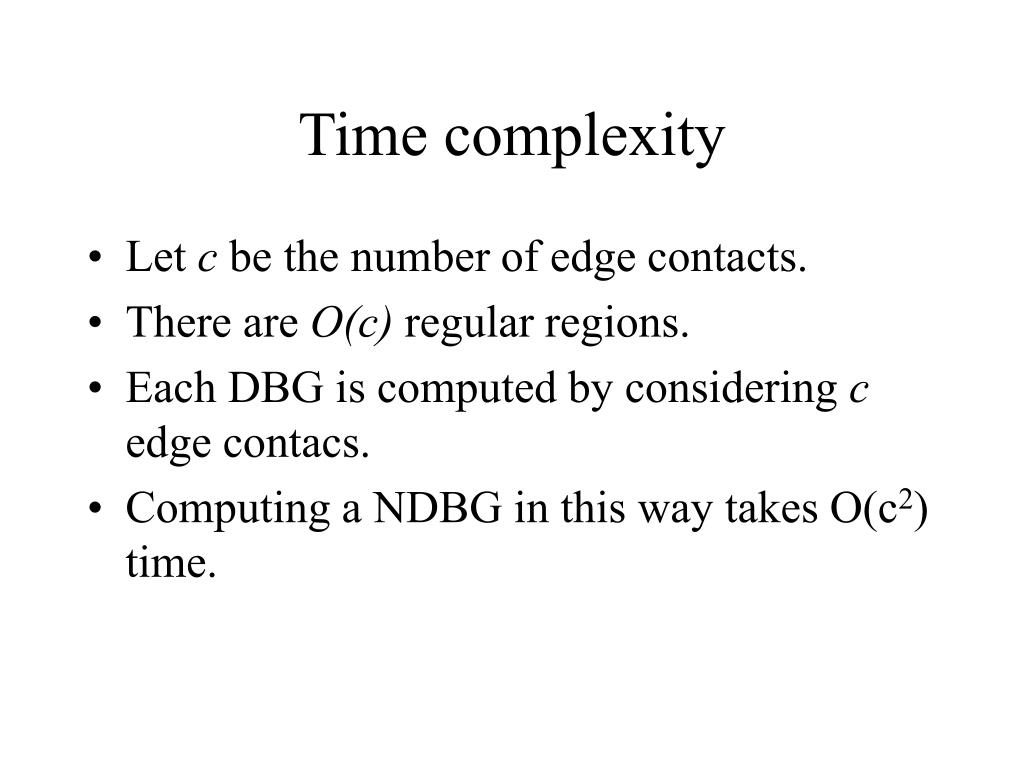 Time complexity

• Let $c$ be the number of edge contacts.
• There are $O(c)$ regular regions.
• Each DBG is computed by considering $c$ edge contacs.
• Computing a NDBG in this way takes $O(c^2)$ time.